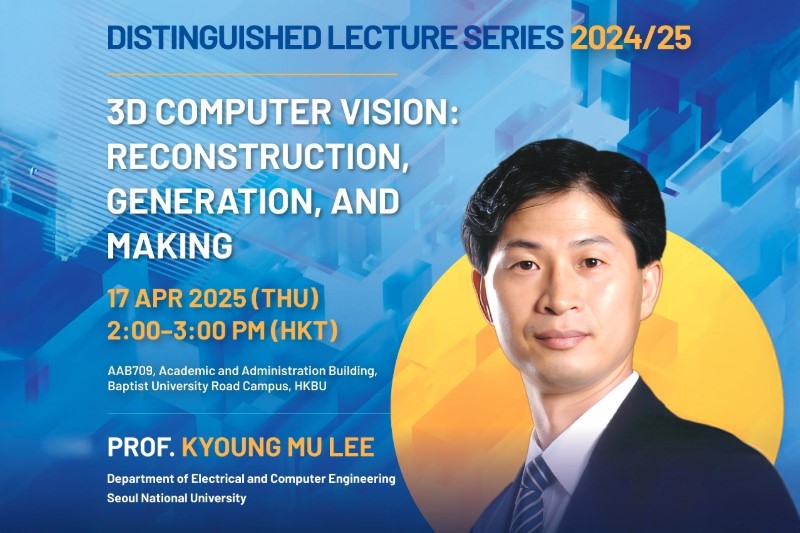 DISTINGUISHED LECTURE SERIES 2024/25

3D COMPUTER VISION: RECONSTRUCTION, GENERATION, AND MAKING

17 APR 2025 (THU)
2:00–3:00 PM (HKT)

AAB709, Academic and Administration Building, Baptist University Road Campus, HKBU

PROF. KYOUNG MU LEE

Department of Electrical and Computer Engineering
Seoul National University